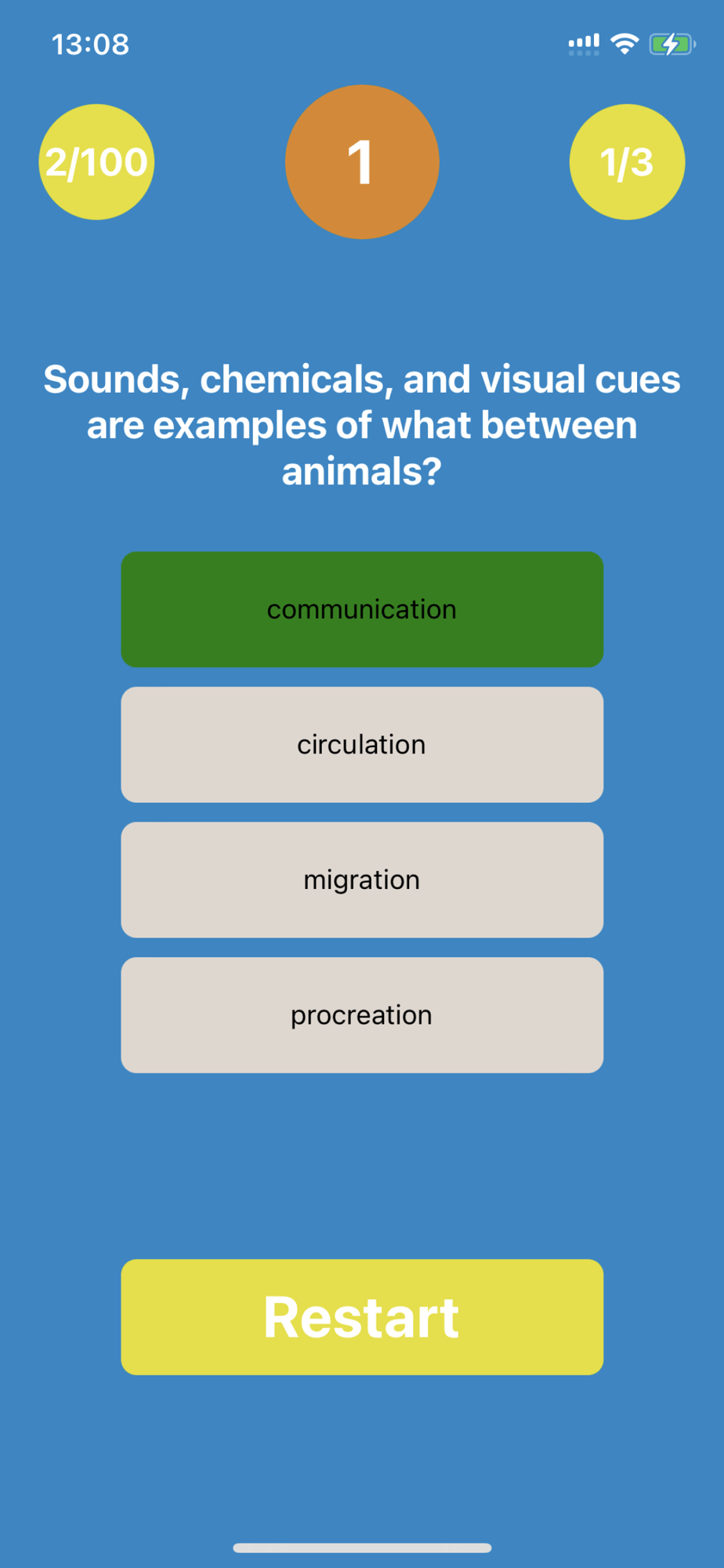 13:08

2/100

1

1/3

Sounds, chemicals, and visual cues are examples of what between animals?

communication

circulation

migration

procreation

Restart